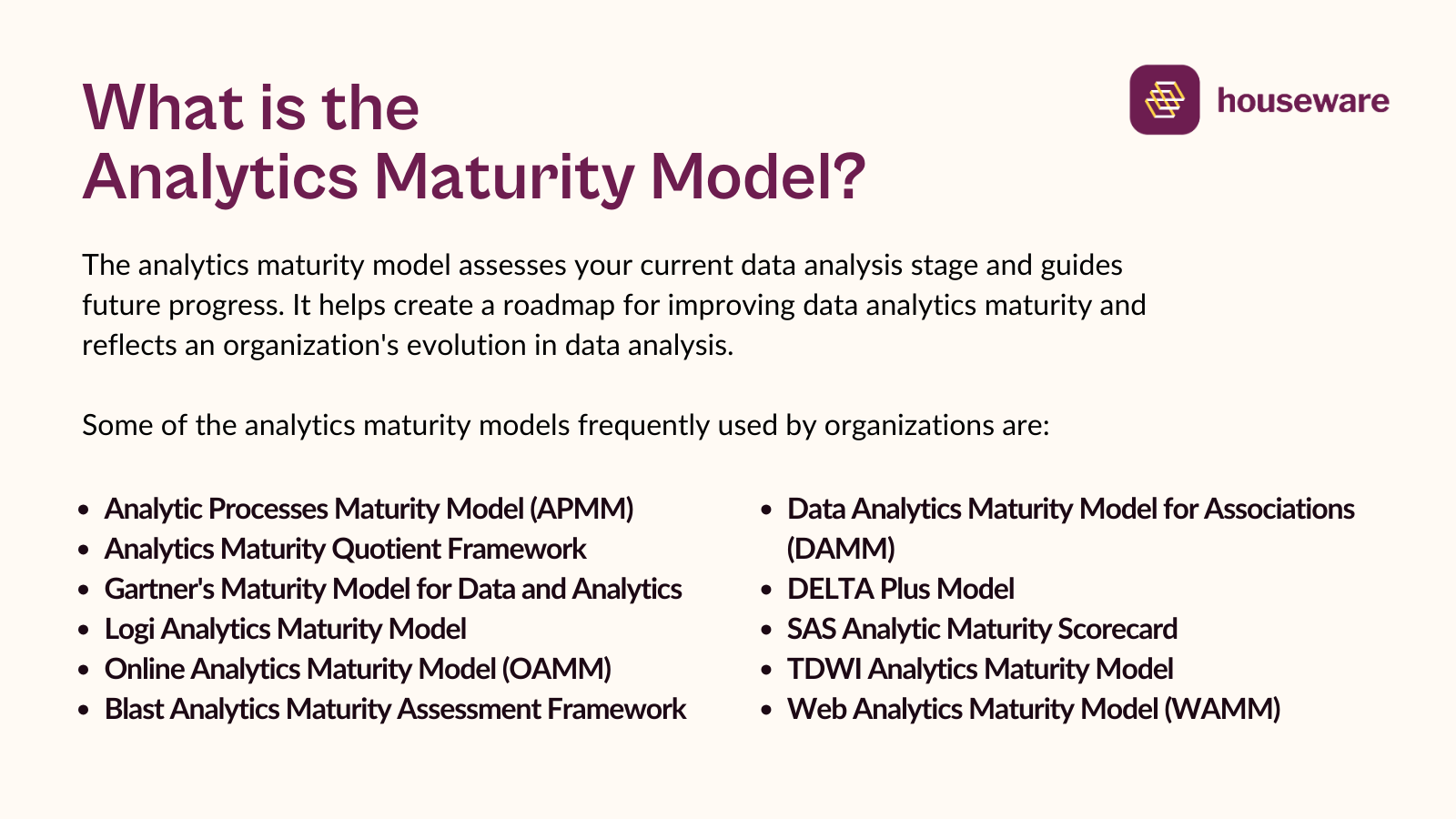 What is the
Analytics Maturity Model?

houseware

The analytics maturity model assesses your current data analysis stage and guides future progress. It helps create a roadmap for improving data analytics maturity and reflects an organization's evolution in data analysis.

Some of the analytics maturity models frequently used by organizations are:

- Analytic Processes Maturity Model (APMM)
- Analytics Maturity Quotient Framework
- Gartner's Maturity Model for Data and Analytics
- Logi Analytics Maturity Model
- Online Analytics Maturity Model (OAMM)
- Blast Analytics Maturity Assessment Framework

- Data Analytics Maturity Model for Associations (DAMM)
- DELTA Plus Model
- SAS Analytic Maturity Scorecard
- TDWI Analytics Maturity Model
- Web Analytics Maturity Model (WAMM)